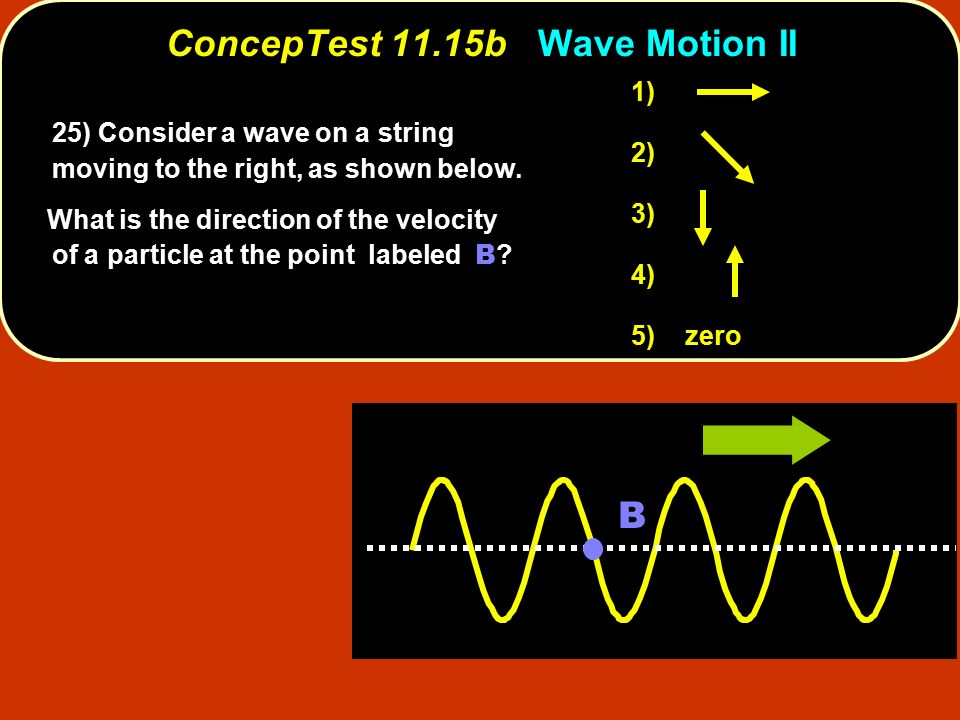 ConcepTest 11.15b Wave Motion II

25) Consider a wave on a string moving to the right, as shown below.

What is the direction of the velocity of a particle at the point labeled B?

1)

2)

3)

4)

5) zero

B